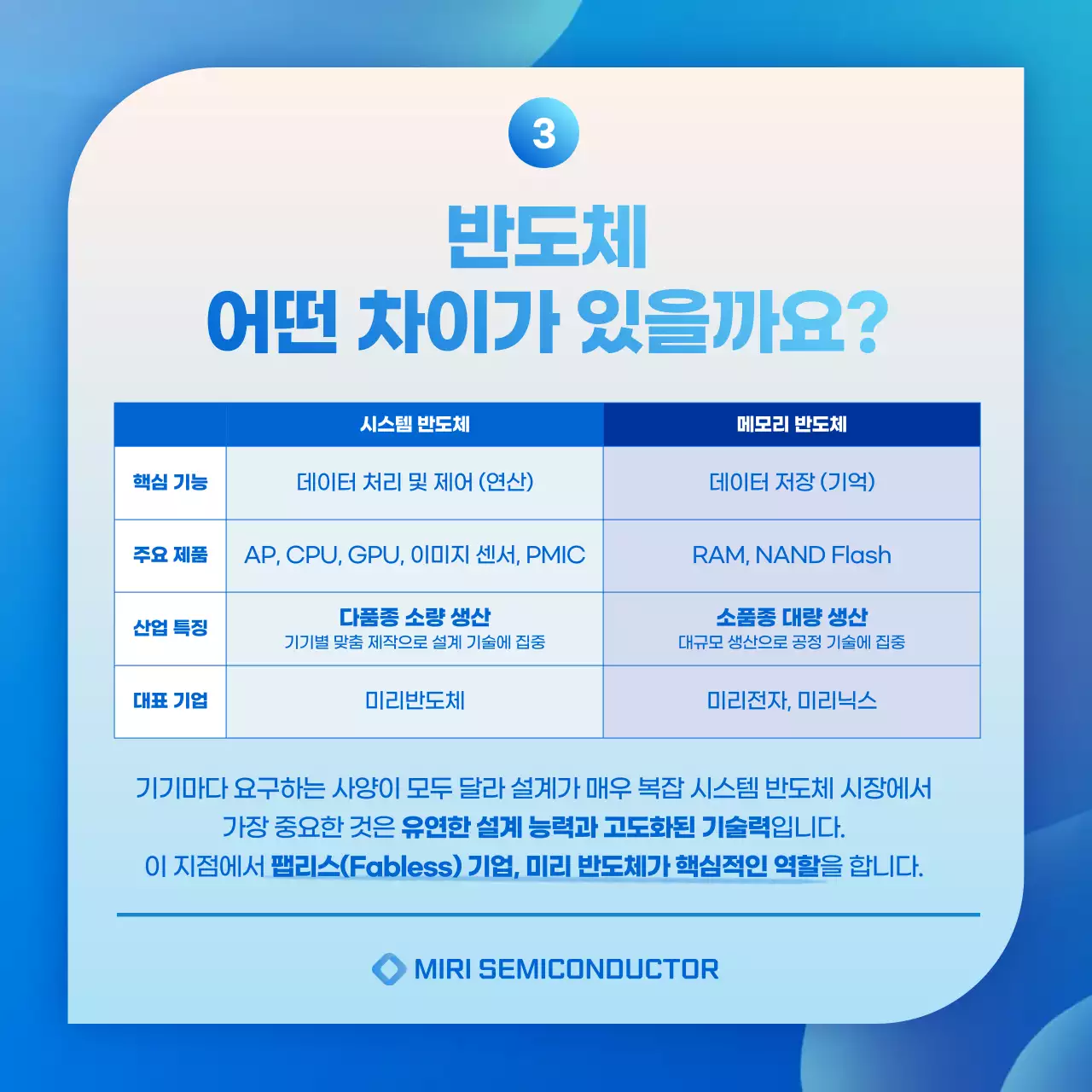 3

반도체
어떤 차이가 있을까요?

| | 시스템 반도체 | 메모리 반도체 |
|---|---|---|
| 핵심 기능 | 데이터 처리 및 제어 (연산) | 데이터 저장 (기억) |
| 주요 제품 | AP, CPU, GPU, 이미지 센서, PMIC | RAM, NAND Flash |
| 산업 특징 | 다품종 소량 생산 기기별 맞춤 제작으로 설계 기술에 집중 | 소품종 대량 생산 대규모 생산으로 공정 기술에 집중 |
| 대표 기업 | 미리반도체 | 미리전자, 미리닉스 |

기기마다 요구하는 사양이 모두 달라 설계가 매우 복잡 시스템 반도체 시장에서 가장 중요한 것은 유연한 설계 능력과 고도화된 기술력입니다.
이 지점에서 팹리스(Fabless) 기업, 미리 반도체가 핵심적인 역할을 합니다.

MIRI SEMICONDUCTOR